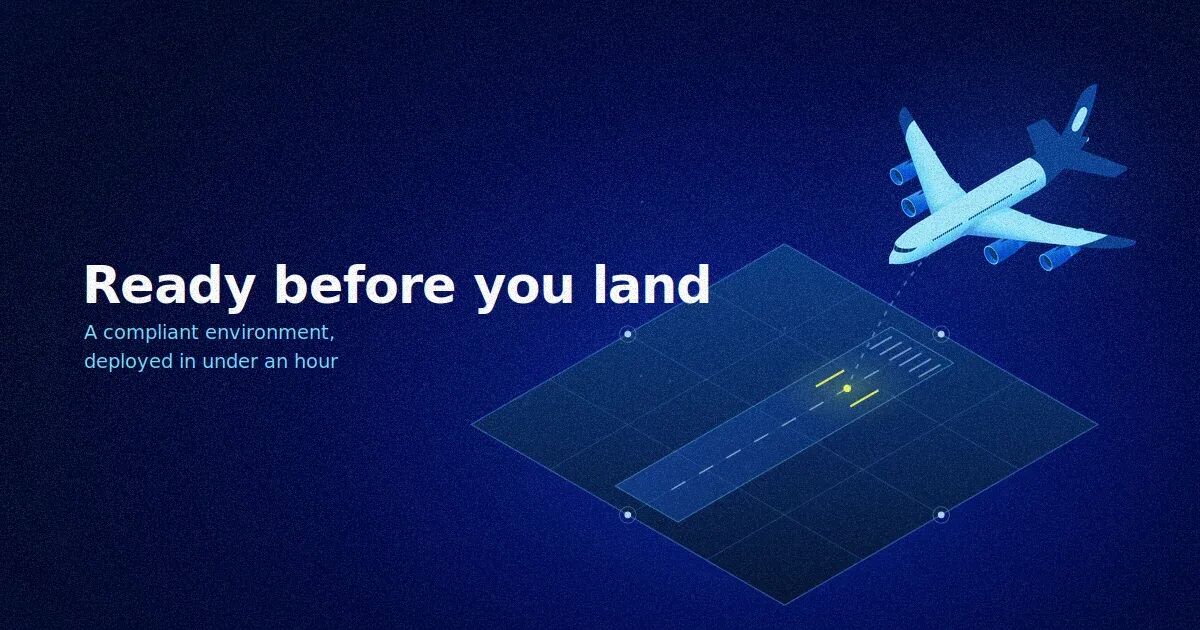 Ready before you land

A compliant environment, deployed in under an hour